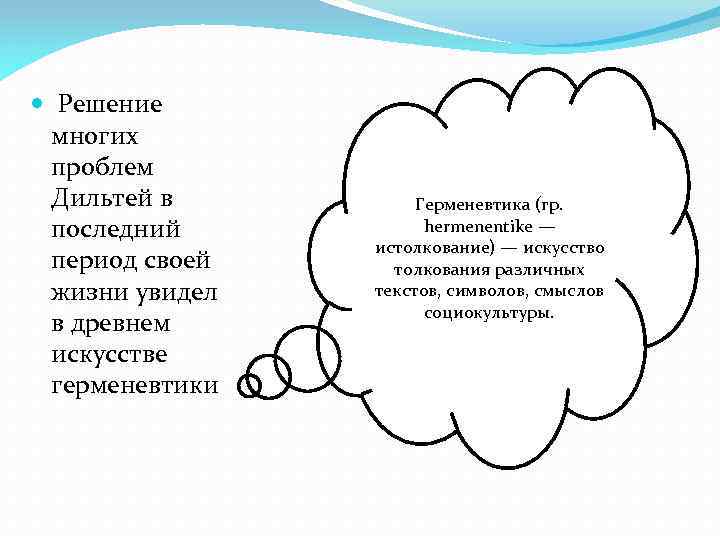 Решение многих проблем Дильтей в последний период своей жизни увидел в древнем искусстве герменевтики

Герменевтика (гр. hermenentike — истолкование) — искусство толкования различных текстов, символов, смыслов социокультуры.